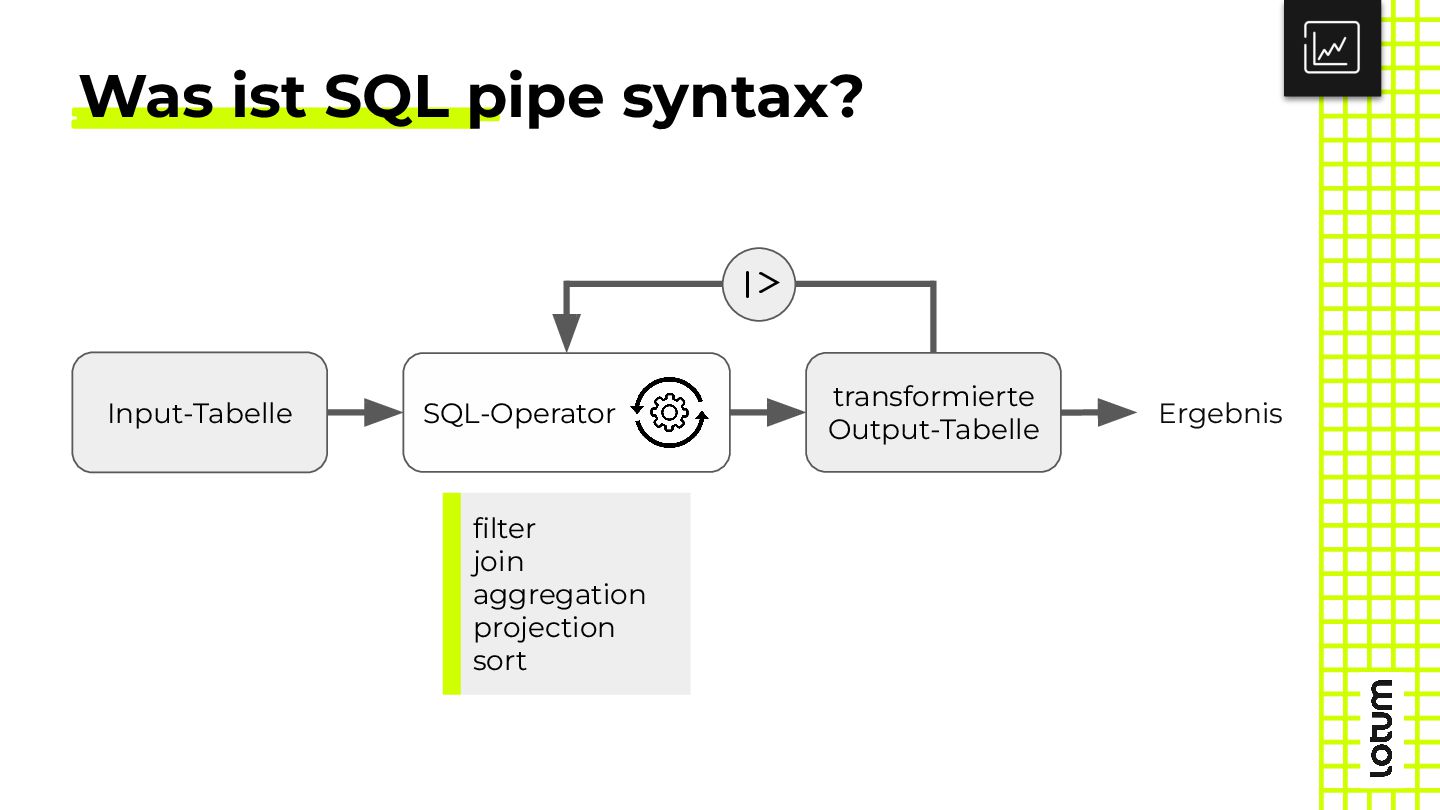 Was ist SQL pipe syntax?

|>

Input-Tabelle

SQL-Operator

transformierte Output-Tabelle

Ergebnis

filter
join
aggregation
projection
sort

lotum